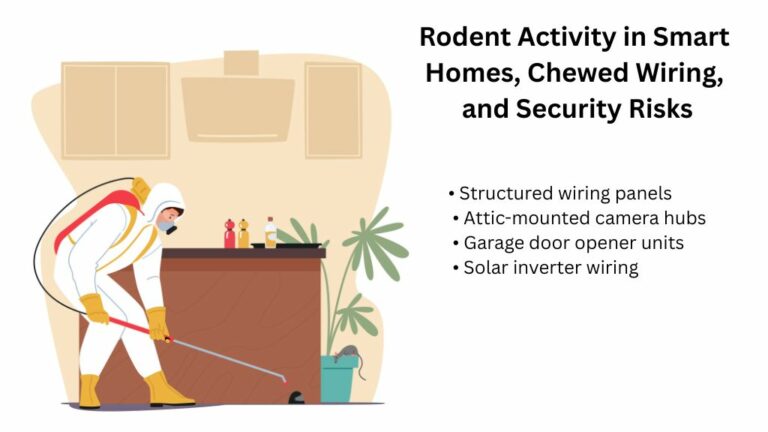 Rodent Activity in Smart Homes, Chewed Wiring, and Security Risks

• Structured wiring panels
• Attic-mounted camera hubs
• Garage door opener units
• Solar inverter wiring